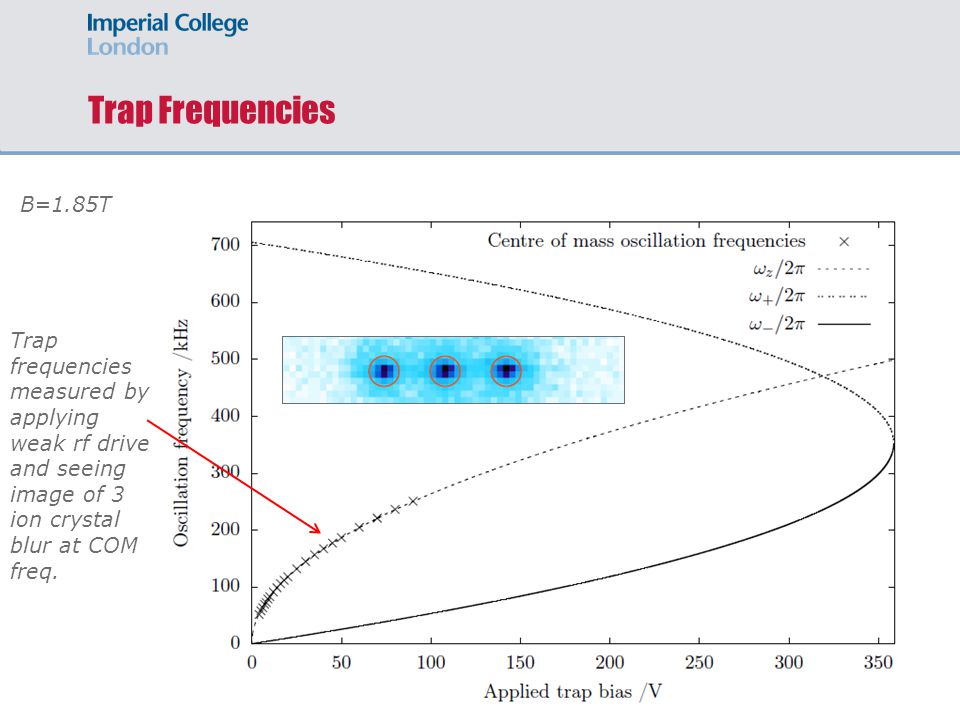 Imperial College
London

Trap Frequencies

B=1.85T

Trap frequencies measured by applying weak rf drive and seeing image of 3 ion crystal blur at COM freq.

Centre of mass oscillation frequencies ×
$\omega_z/2\pi$
$\omega_+/2\pi$
$\omega_-/2\pi$

Oscillation frequency /kHz

700
600
500
400
300
200
100
0

0 50 100 150 200 250 300 350

Applied trap bias /V